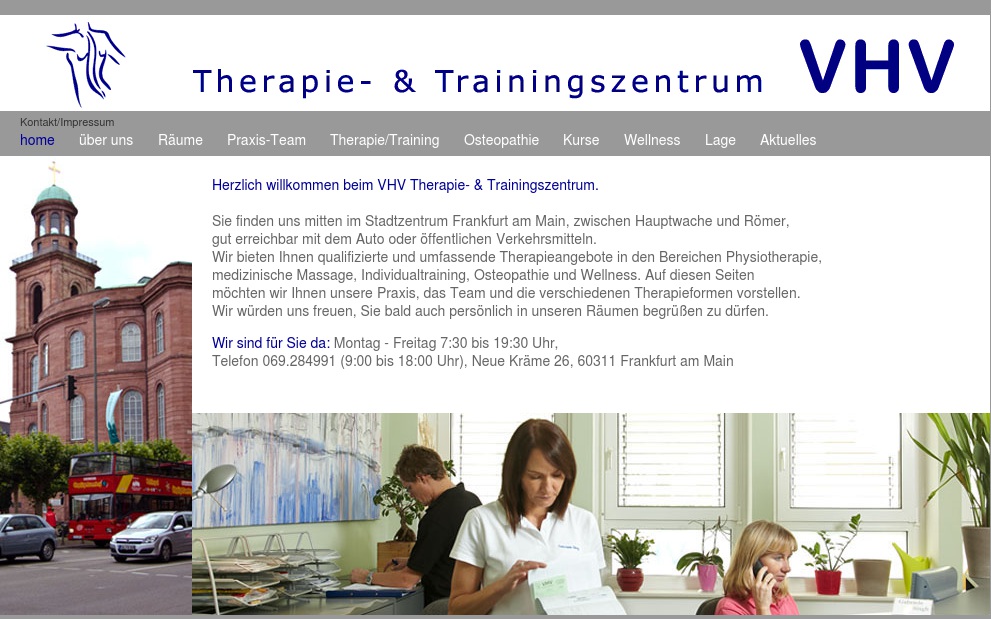 Therapie- & Trainingszentrum

VHV

Kontakt/Impressum

home über uns Räume Praxis-Team Therapie/Training Osteopathie Kurse Wellness Lage Aktuelles

Herzlich willkommen beim VHV Therapie- & Trainingszentrum.

Sie finden uns mitten im Stadtzentrum Frankfurt am Main, zwischen Hauptwache und Römer, gut erreichbar mit dem Auto oder öffentlichen Verkehrsmitteln.
Wir bieten Ihnen qualifizierte und umfassende Therapieangebote in den Bereichen Physiotherapie, medizinische Massage, Individualtraining, Osteopathie und Wellness. Auf diesen Seiten möchten wir Ihnen unsere Praxis, das Team und die verschiedenen Therapieformen vorstellen.
Wir würden uns freuen, Sie bald auch persönlich in unseren Räumen begrüßen zu dürfen.

Wir sind für Sie da: Montag - Freitag 7:30 bis 19:30 Uhr,
Telefon 069.284991 (9:00 bis 18:00 Uhr), Neue Kräme 26, 60311 Frankfurt am Main